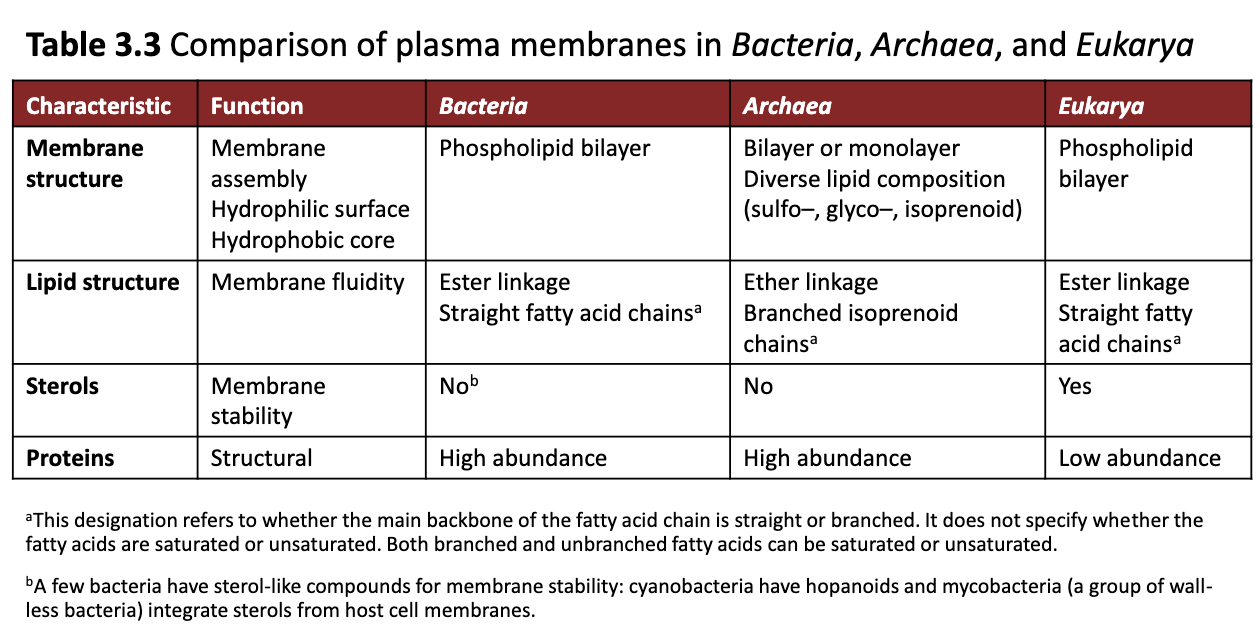 **Table 3.3** Comparison of plasma membranes in *Bacteria*, *Archaea*, and *Eukarya*

| Characteristic | Function | *Bacteria* | *Archaea* | *Eukarya* |
|---|---|---|---|---|
| **Membrane structure** | Membrane assembly Hydrophilic surface Hydrophobic core | Phospholipid bilayer | Bilayer or monolayer Diverse lipid composition (sulfo–, glyco–, isoprenoid) | Phospholipid bilayer |
| **Lipid structure** | Membrane fluidity | Ester linkage Straight fatty acid chains$^a$ | Ether linkage Branched isoprenoid chains$^a$ | Ester linkage Straight fatty acid chains$^a$ |
| **Sterols** | Membrane stability | No$^b$ | No | Yes |
| **Proteins** | Structural | High abundance | High abundance | Low abundance |

$^a$This designation refers to whether the main backbone of the fatty acid chain is straight or branched. It does not specify whether the fatty acids are saturated or unsaturated. Both branched and unbranched fatty acids can be saturated or unsaturated.

$^b$A few bacteria have sterol-like compounds for membrane stability: cyanobacteria have hopanoids and mycobacteria (a group of wall-less bacteria) integrate sterols from host cell membranes.